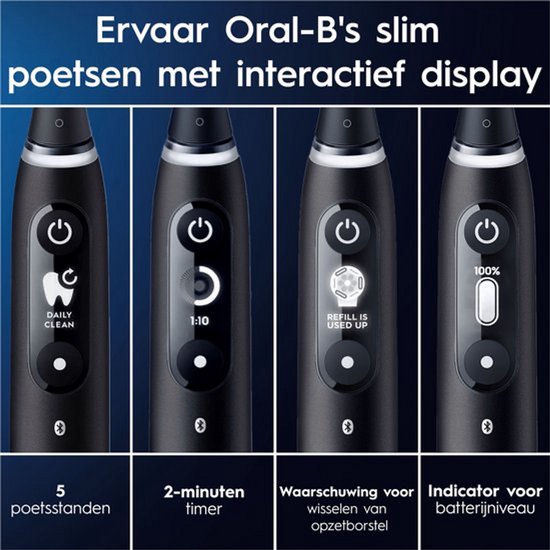 Ervaar Oral-B's slim poetsen met interactief display

DAILY CLEAN

1:10

REFILL IS USED UP

100%

5
poetsstanden

2-minuten
timer

Waarschuwing voor
wisselen van opzetborstel

Indicator voor
batterijniveau